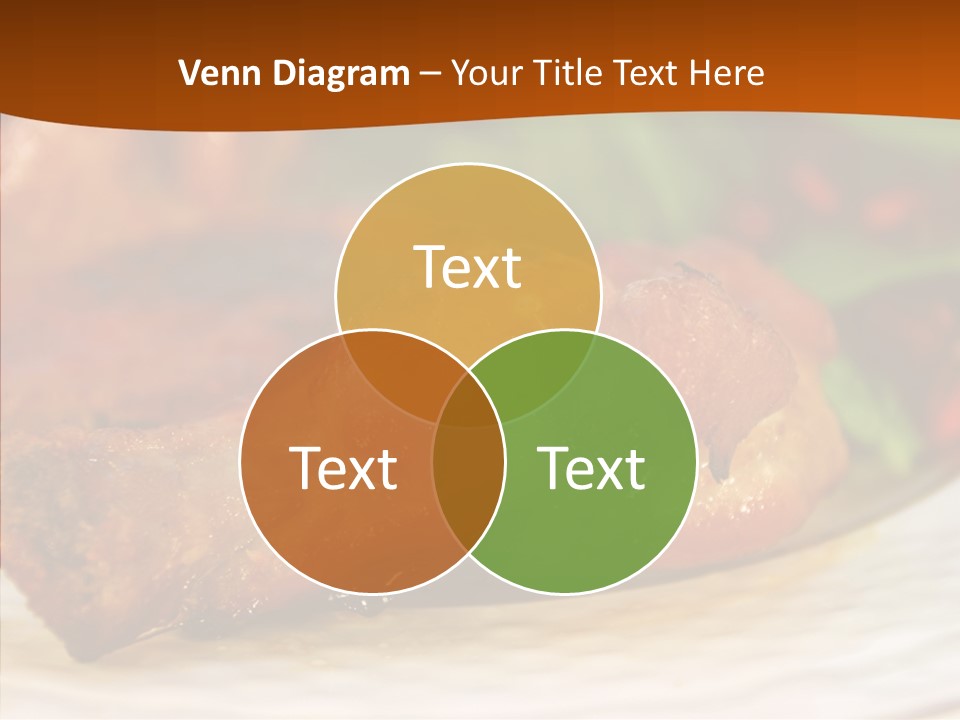 Venn Diagram – Your Title Text Here

Text

Text

Text